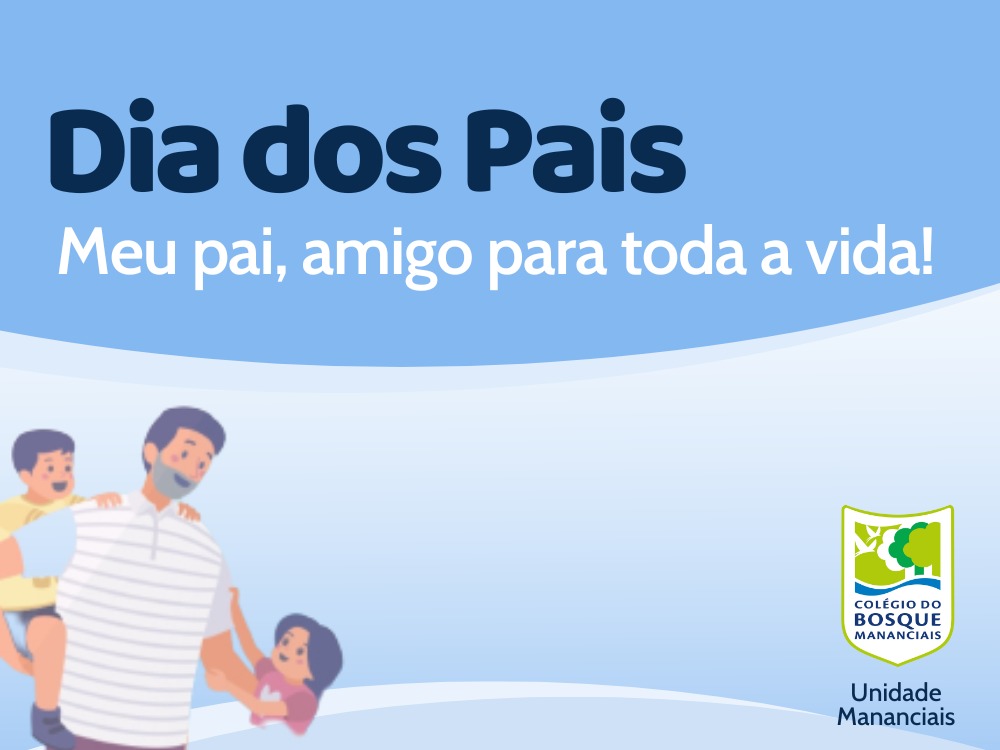 Dia dos Pais
Meu pai, amigo para toda a vida!

COLÉGIO DO
BOSQUE
MANANCIAIS

Unidade
Mananciais